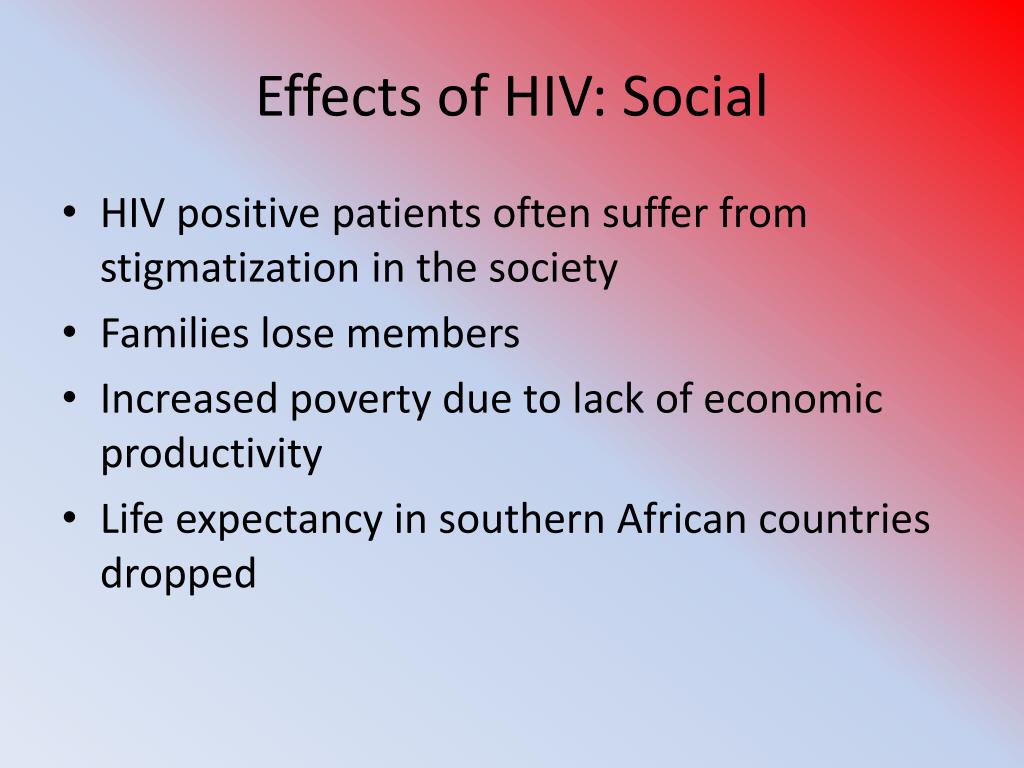 Effects of HIV: Social

• HIV positive patients often suffer from stigmatization in the society
• Families lose members
• Increased poverty due to lack of economic productivity
• Life expectancy in southern African countries dropped